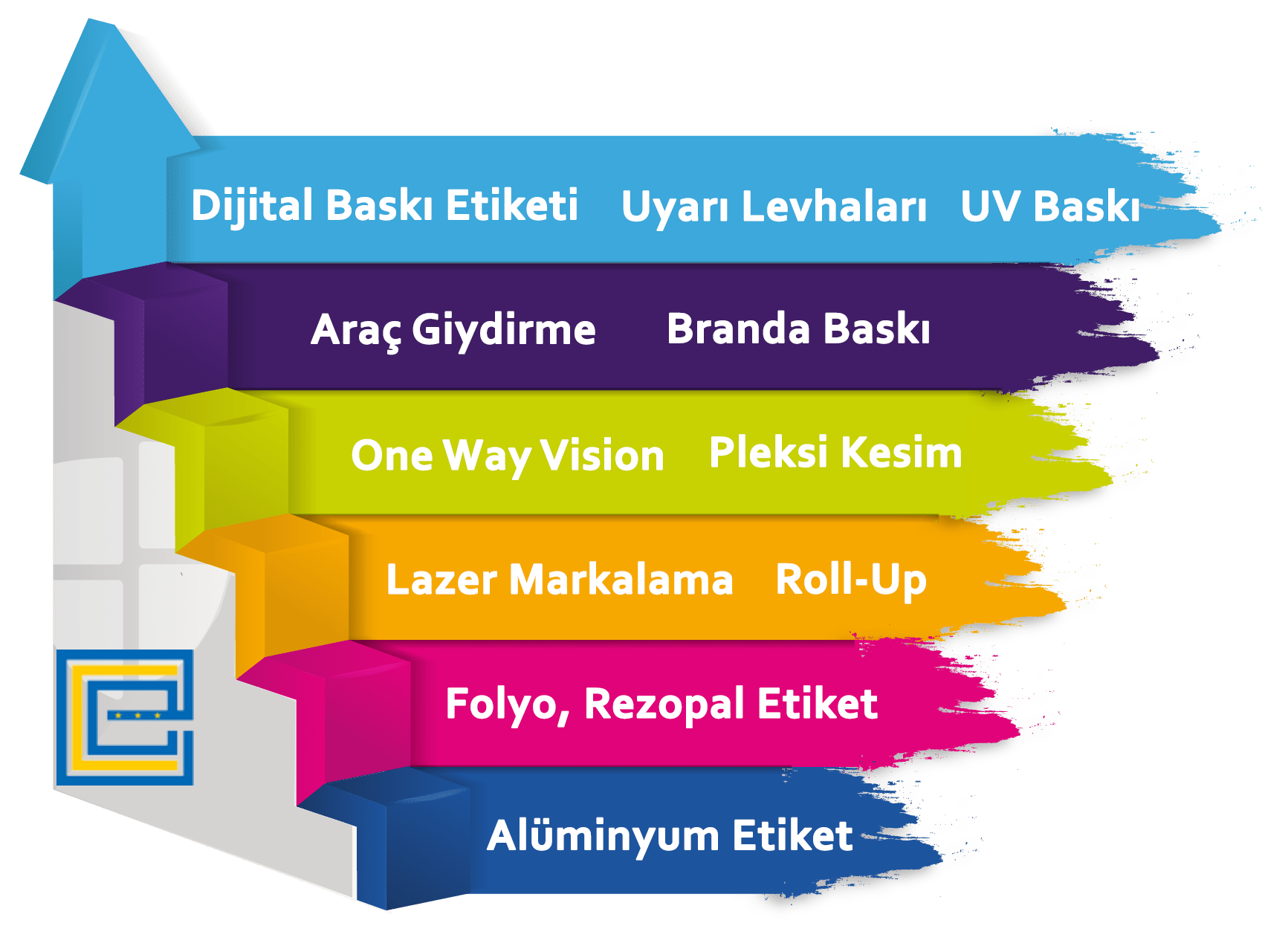 Dijital Baskı Etiketi Uyarı Levhaları UV Baskı

Araç Giydirme Branda Baskı

One Way Vision Pleksi Kesim

Lazer Markalama Roll-Up

Folyo, Rezopal Etiket

Alüminyum Etiket